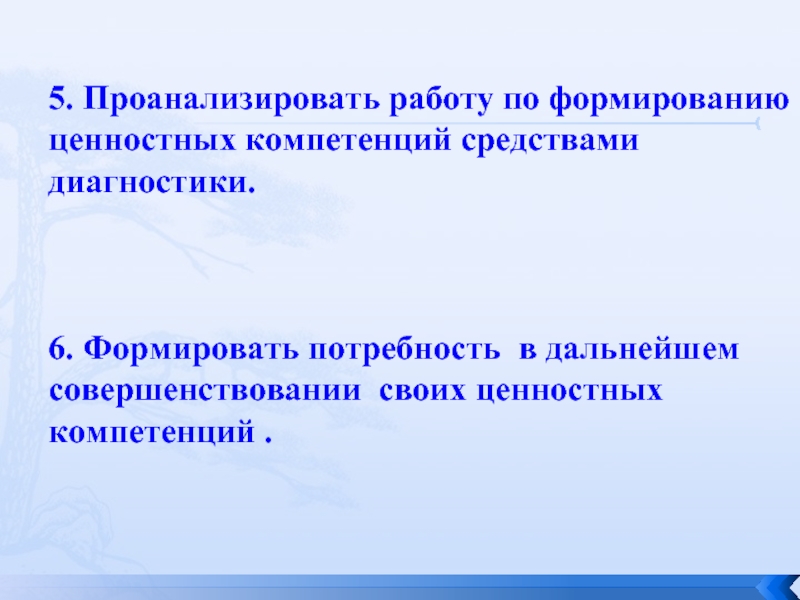 5. Проанализировать работу по формированию ценностных компетенций средствами диагностики.

6. Формировать потребность в дальнейшем совершенствовании своих ценностных компетенций .